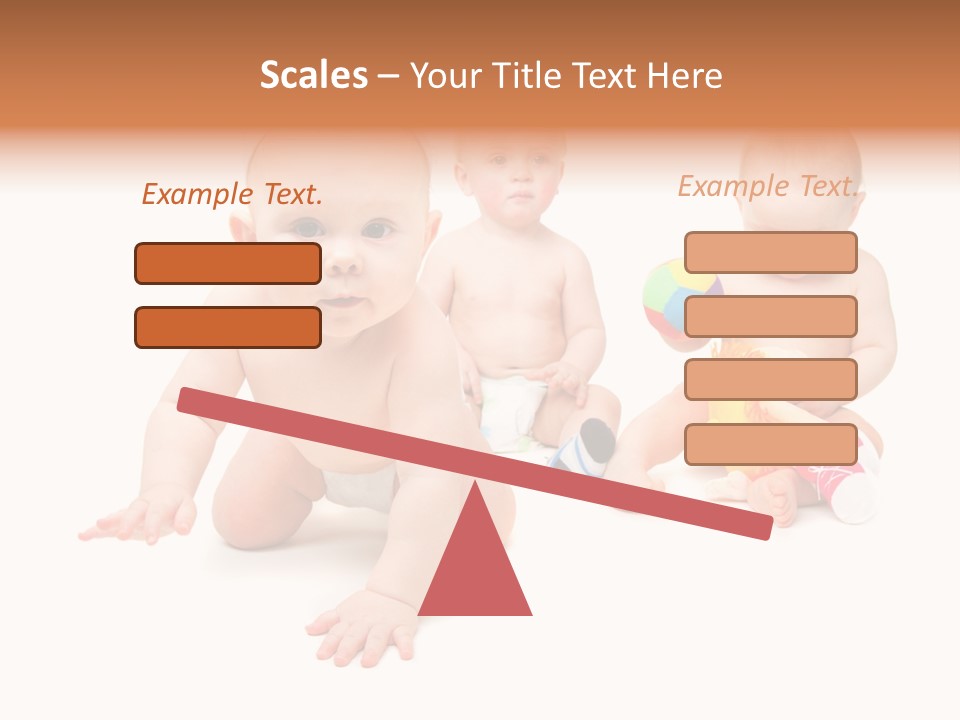 Scales – Your Title Text Here

Example Text.

Example Text.